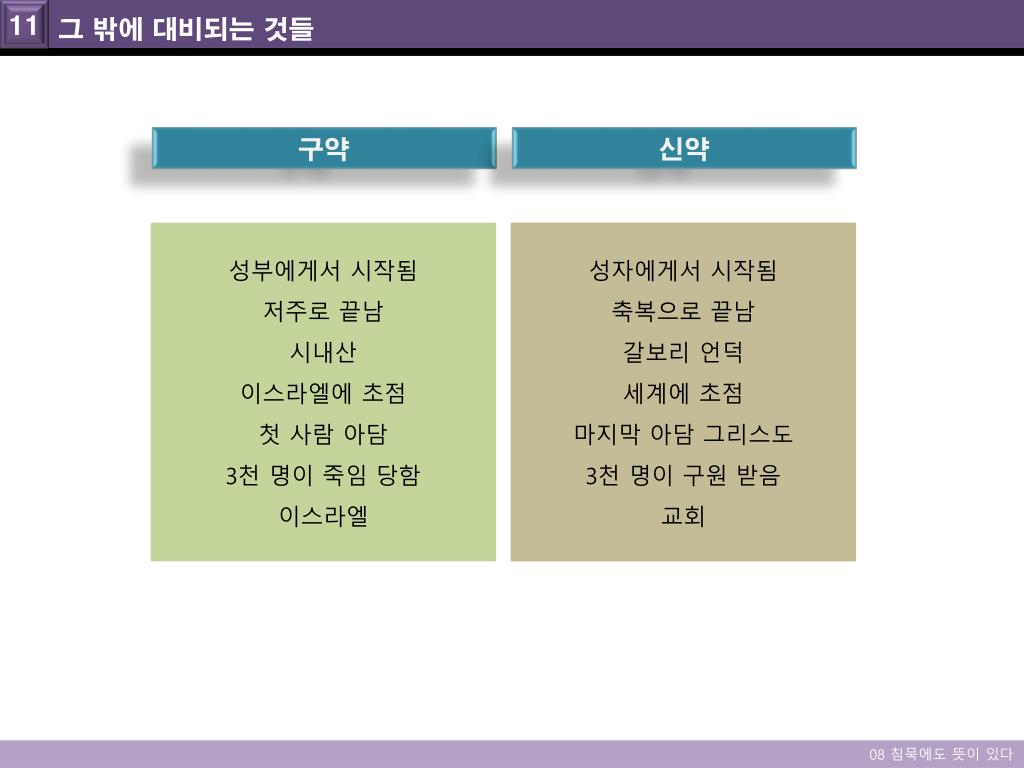 11 그 밖에 대비되는 것들

구약

성부에게서 시작됨
저주로 끝남
시내산
이스라엘에 초점
첫 사람 아담
3천 명이 죽임 당함
이스라엘

신약

성자에게서 시작됨
축복으로 끝남
갈보리 언덕
세계에 초점
마지막 아담 그리스도
3천 명이 구원 받음
교회

08 침묵에도 뜻이 있다